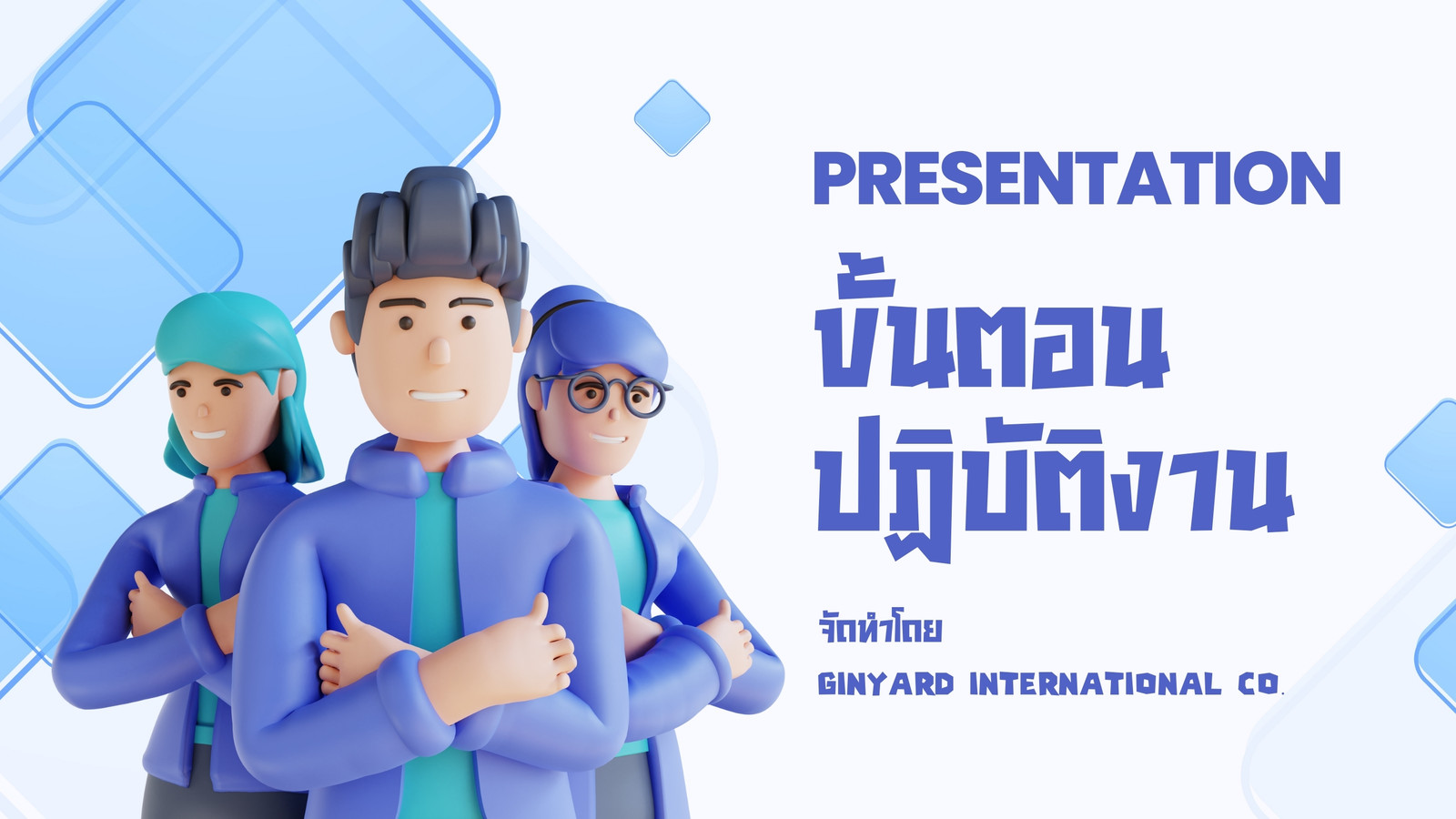 PRESENTATION

ขั้นตอน
ปฏิบัติงาน

จัดทำโดย

GINYARD INTERNATIONAL CO.